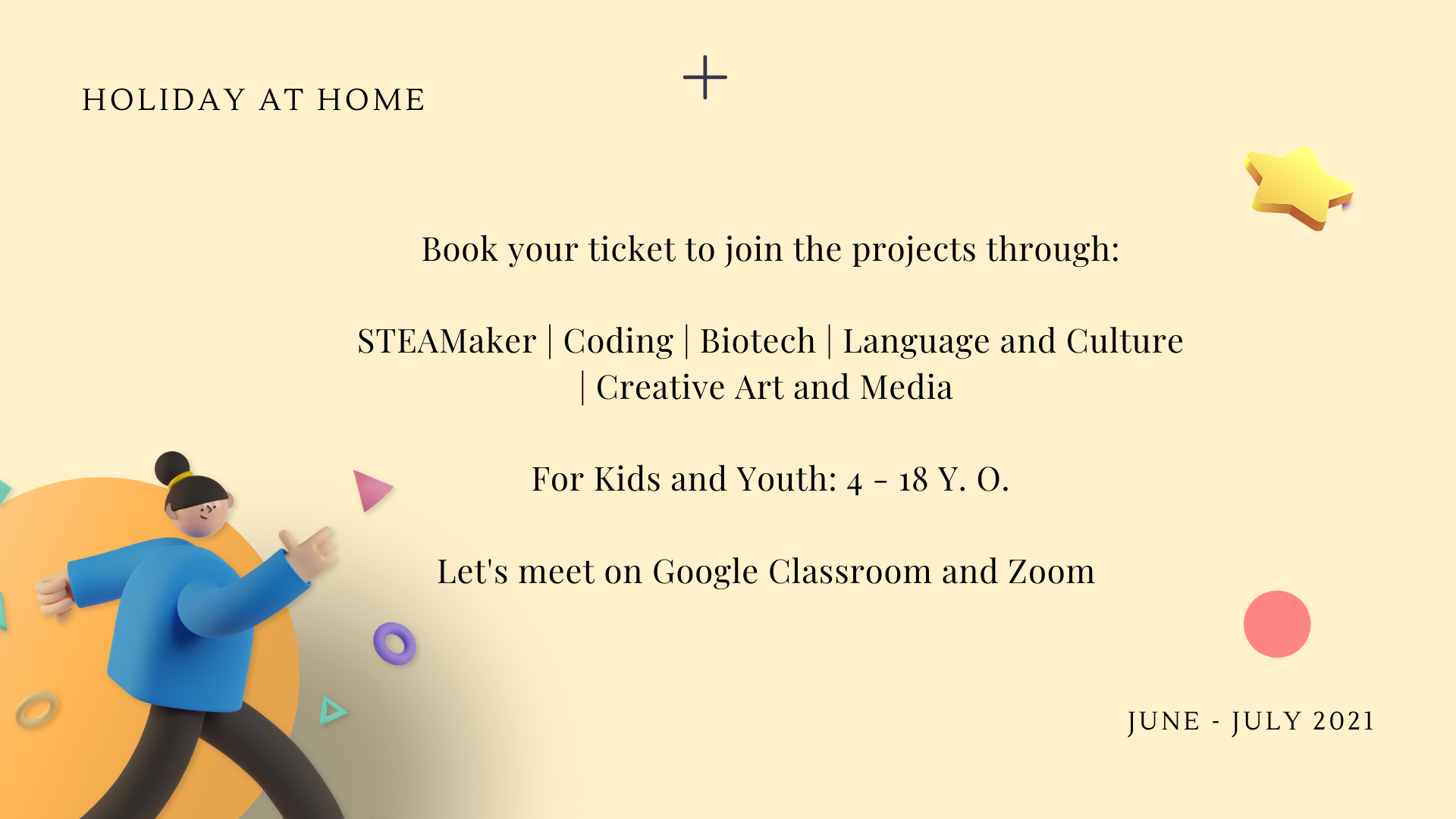 HOLIDAY AT HOME

Book your ticket to join the projects through:

STEAMaker | Coding | Biotech | Language and Culture | Creative Art and Media

For Kids and Youth: 4 - 18 Y. O.

Let's meet on Google Classroom and Zoom

JUNE - JULY 2021